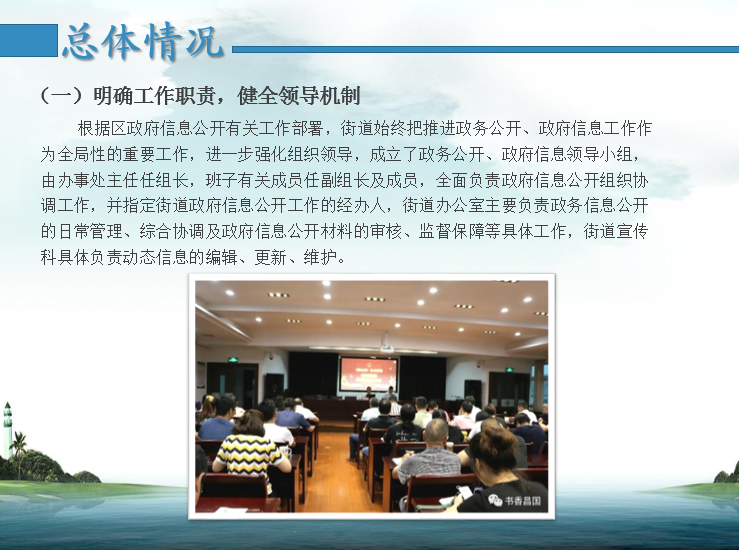 总体情况

（一）明确工作职责，健全领导机制

根据区政府信息公开有关工作部署，街道始终把推进政务公开、政府信息工作作为全局性的重要工作，进一步强化组织领导，成立了政务公开、政府信息领导小组，由办事处主任任组长，班子有关成员任副组长及成员，全面负责政府信息公开组织协调工作，并指定街道政府信息公开工作的经办人，街道办公室主要负责政务信息公开的日常管理、综合协调及政府信息公开材料的审核、监督保障等具体工作，街道宣传科具体负责动态信息的编辑、更新、维护。

书香昌国